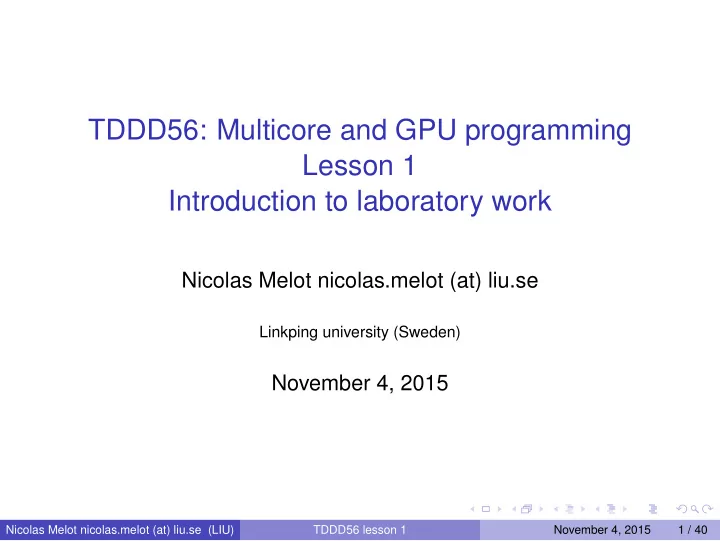 TDDD56: Multicore and GPU programming
Lesson 1
Introduction to laboratory work

Nicolas Melot nicolas.melot (at) liu.se

Linkping university (Sweden)

November 4, 2015

Nicolas Melot nicolas.melot (at) liu.se (LIU) TDDD56 lesson 1 November 4, 2015 1 / 40